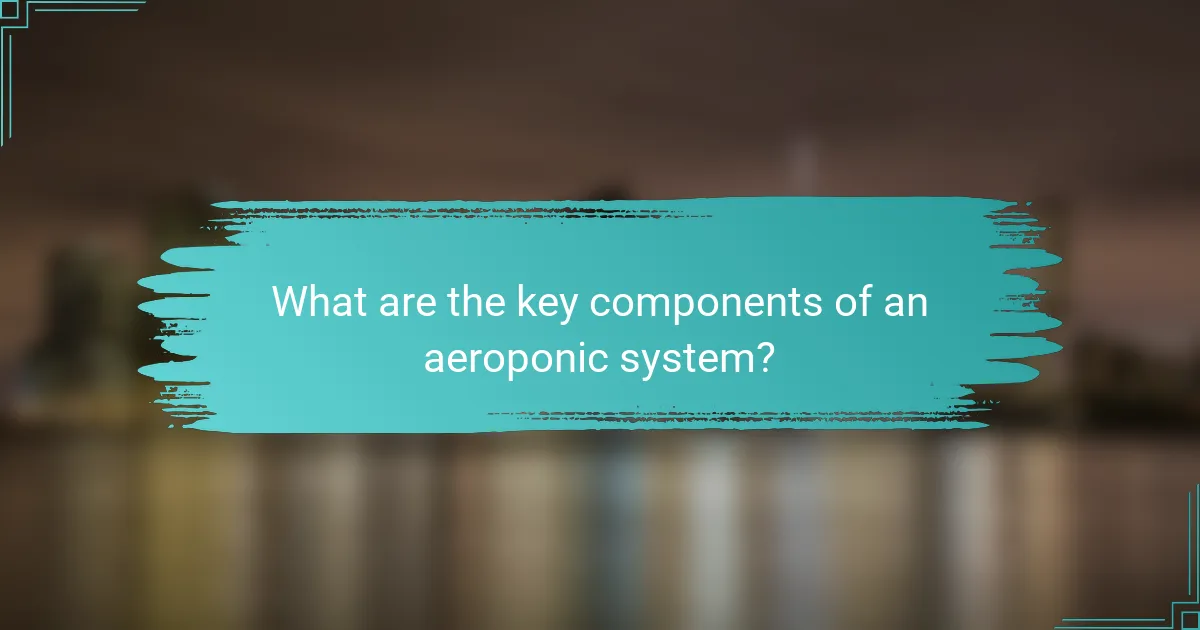 What are the key components of an aeroponic system?